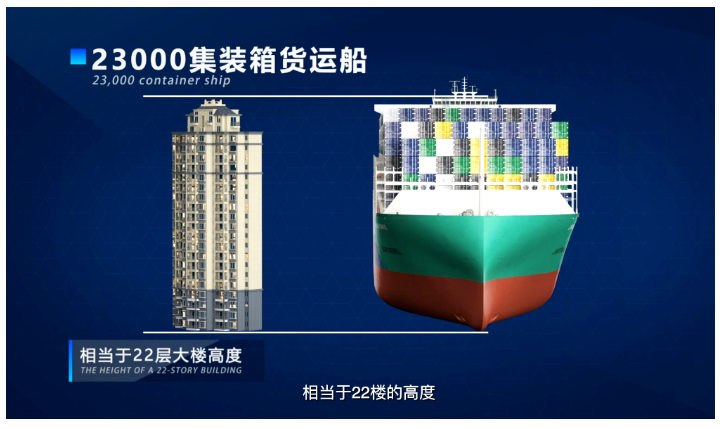 23000集装箱货运船
23,000 container ship

相当于22层大楼高度
THE HEIGHT OF A 22-STORY BUILDING

相当于22楼的高度